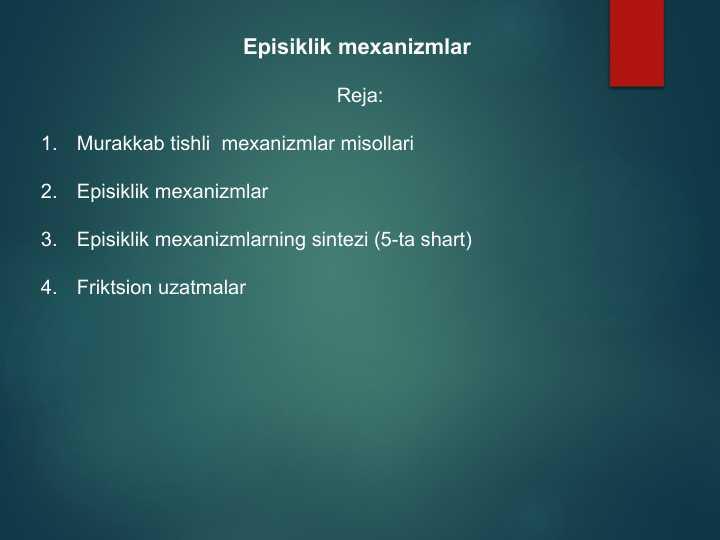 Episiklik mexanizmlar

Reja:

1. Murakkab tishli mexanizmlar misollari

2. Episiklik mexanizmlar

3. Episiklik mexanizmlarning sintezi (5-ta shart)

4. Friktsion uzatmalar